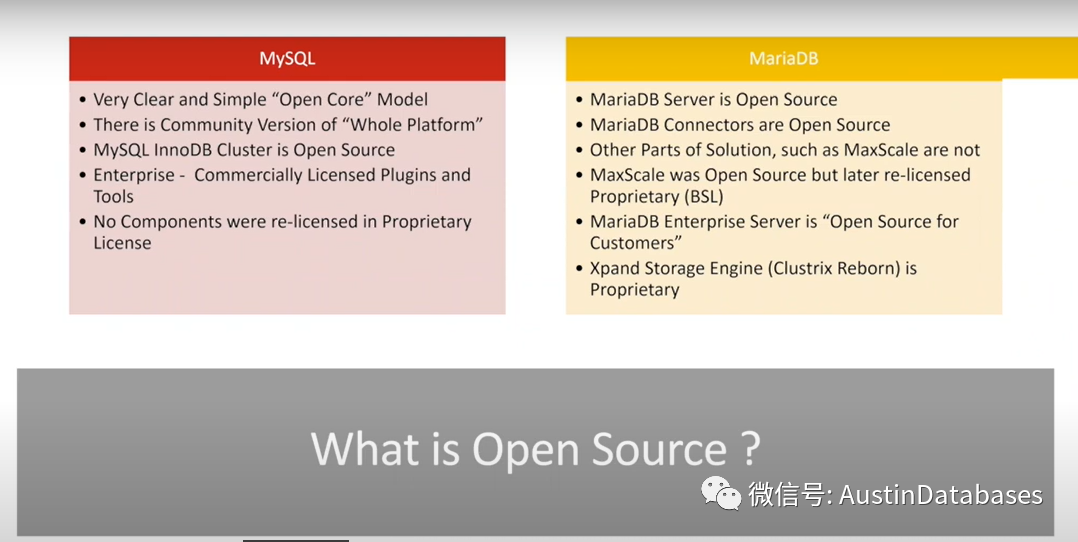 MySQL

• Very Clear and Simple “Open Core” Model
• There is Community Version of “Whole Platform”
• MySQL InnoDB Cluster is Open Source
• Enterprise - Commercially Licensed Plugins and Tools
• No Components were re-licensed in Proprietary License

MariaDB

• MariaDB Server is Open Source
• MariaDB Connectors are Open Source
• Other Parts of Solution, such as MaxScale are not
• MaxScale was Open Source but later re-licensed Proprietary (BSL)
• MariaDB Enterprise Server is “Open Source for Customers”
• Xpand Storage Engine (Clustrix Reborn) is Proprietary

What is Open Source ?

微信号: AustinDatabases